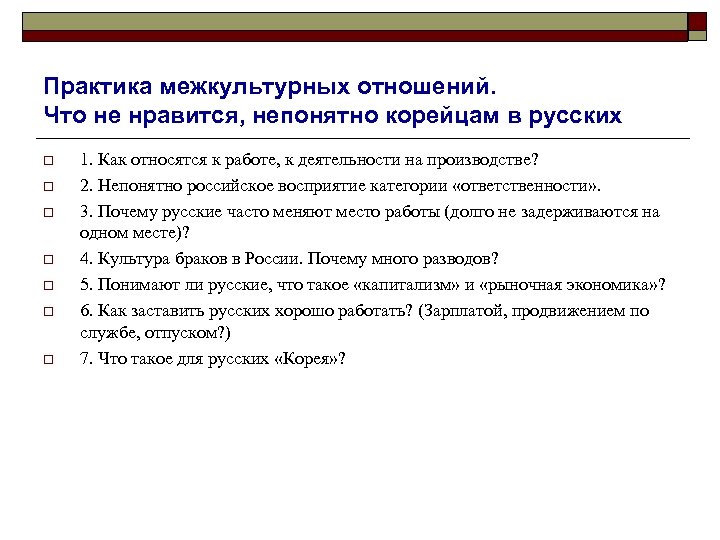 Практика межкультурных отношений.
Что не нравится, непонятно корейцам в русских

1. Как относятся к работе, к деятельности на производстве?

2. Непонятно российское восприятие категории «ответственности».

3. Почему русские часто меняют место работы (долго не задерживаются на одном месте)?

4. Культура браков в России. Почему много разводов?

5. Понимают ли русские, что такое «капитализм» и «рыночная экономика»?

6. Как заставить русских хорошо работать? (Зарплатой, продвижением по службе, отпуском?)

7. Что такое для русских «Корея»?